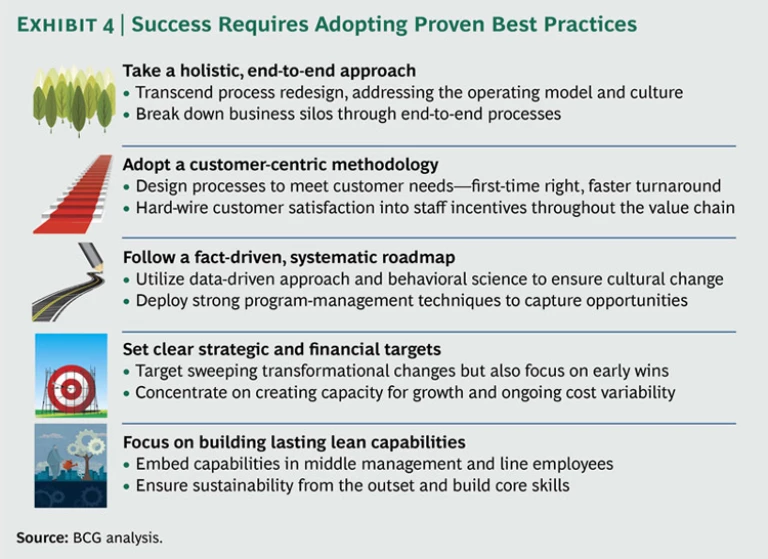 EXHIBIT 4 | Success Requires Adopting Proven Best Practices

Take a holistic, end-to-end approach
• Transcend process redesign, addressing the operating model and culture
• Break down business silos through end-to-end processes

Adopt a customer-centric methodology
• Design processes to meet customer needs—first-time right, faster turnaround
• Hard-wire customer satisfaction into staff incentives throughout the value chain

Follow a fact-driven, systematic roadmap
• Utilize data-driven approach and behavioral science to ensure cultural change
• Deploy strong program-management techniques to capture opportunities

Set clear strategic and financial targets
• Target sweeping transformational changes but also focus on early wins
• Concentrate on creating capacity for growth and ongoing cost variability

Focus on building lasting lean capabilities
• Embed capabilities in middle management and line employees
• Ensure sustainability from the outset and build core skills

Source: BCG analysis.